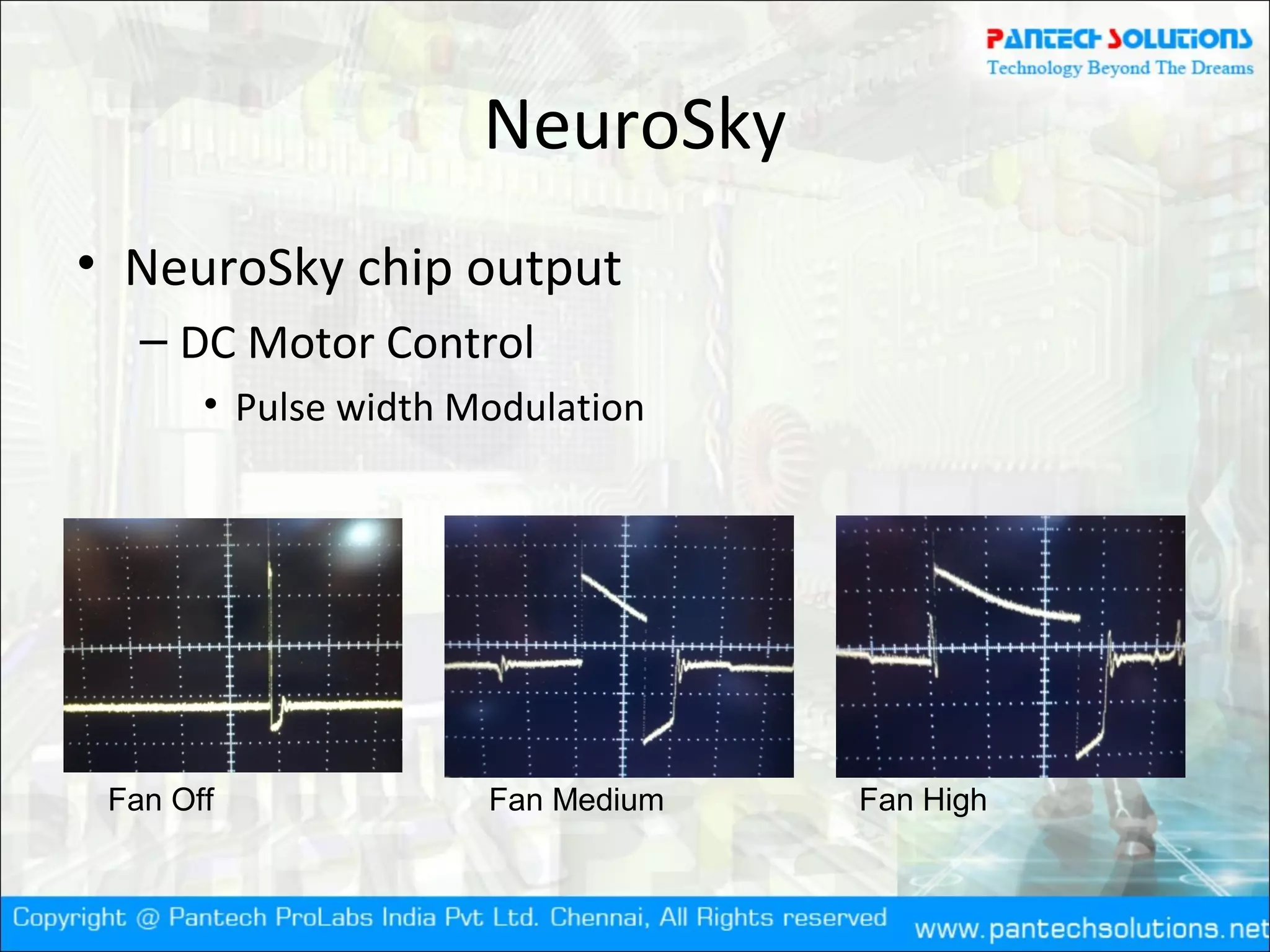 PANTECH SOLUTIONS
Technology Beyond The Dreams

NeuroSky

• NeuroSky chip output
– DC Motor Control
• Pulse width Modulation

Fan Off

Fan Medium

Fan High

Copyright @ Pantech ProLabs India Pvt Ltd. Chennai, All Rights reserved

www.pantechsolutions.net